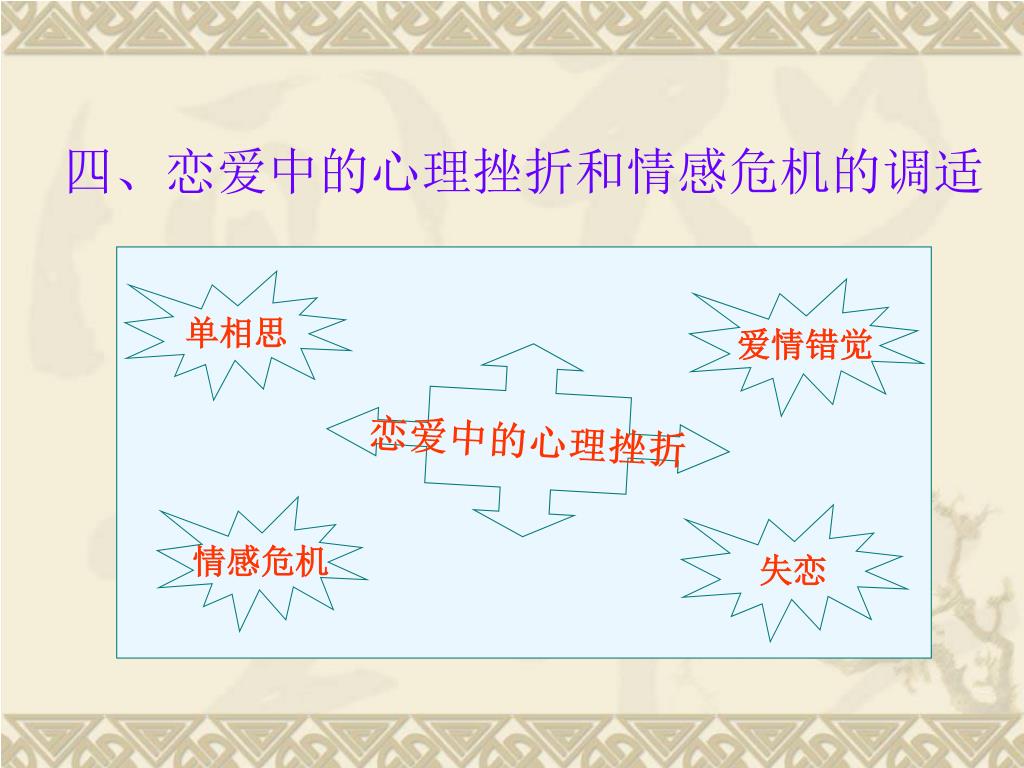 四、恋爱中的心理挫折和情感危机的调适

单相思

爱情错觉

恋爱中的心理挫折

情感危机

失恋